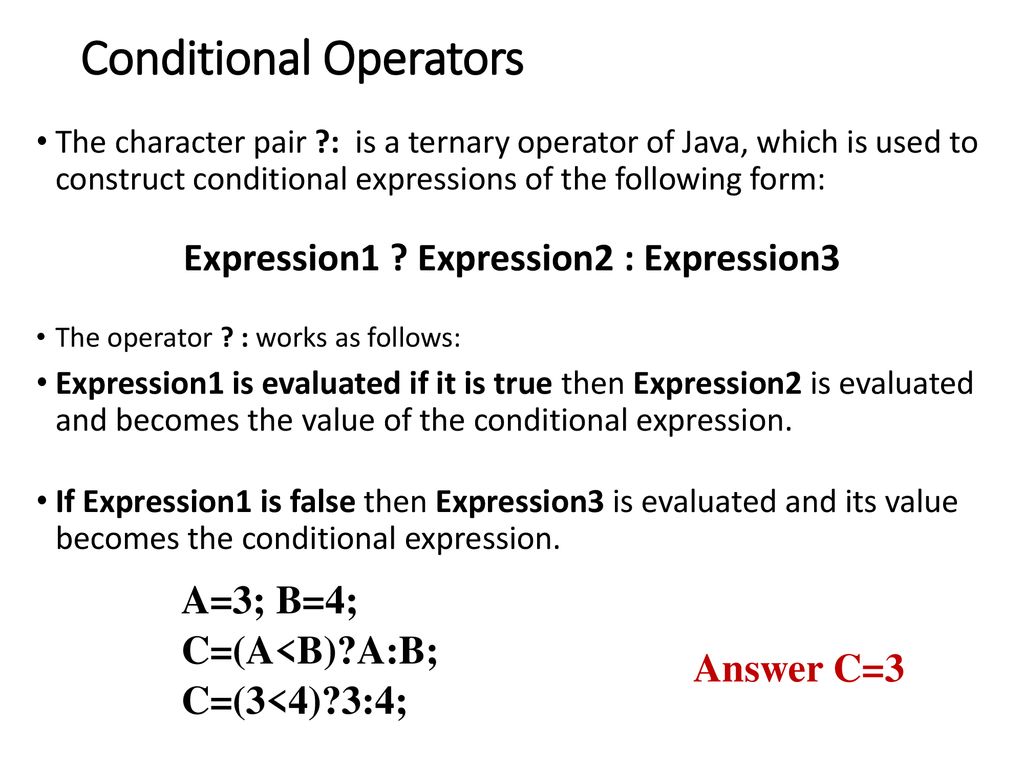 Conditional Operators

• The character pair ?: is a ternary operator of Java, which is used to construct conditional expressions of the following form:

Expression1 ? Expression2 : Expression3

• The operator ? : works as follows:

• Expression1 is evaluated if it is true then Expression2 is evaluated and becomes the value of the conditional expression.

• If Expression1 is false then Expression3 is evaluated and its value becomes the conditional expression.

A=3; B=4;
C=(A<B)?A:B;
C=(3<4)?3:4;

Answer C=3